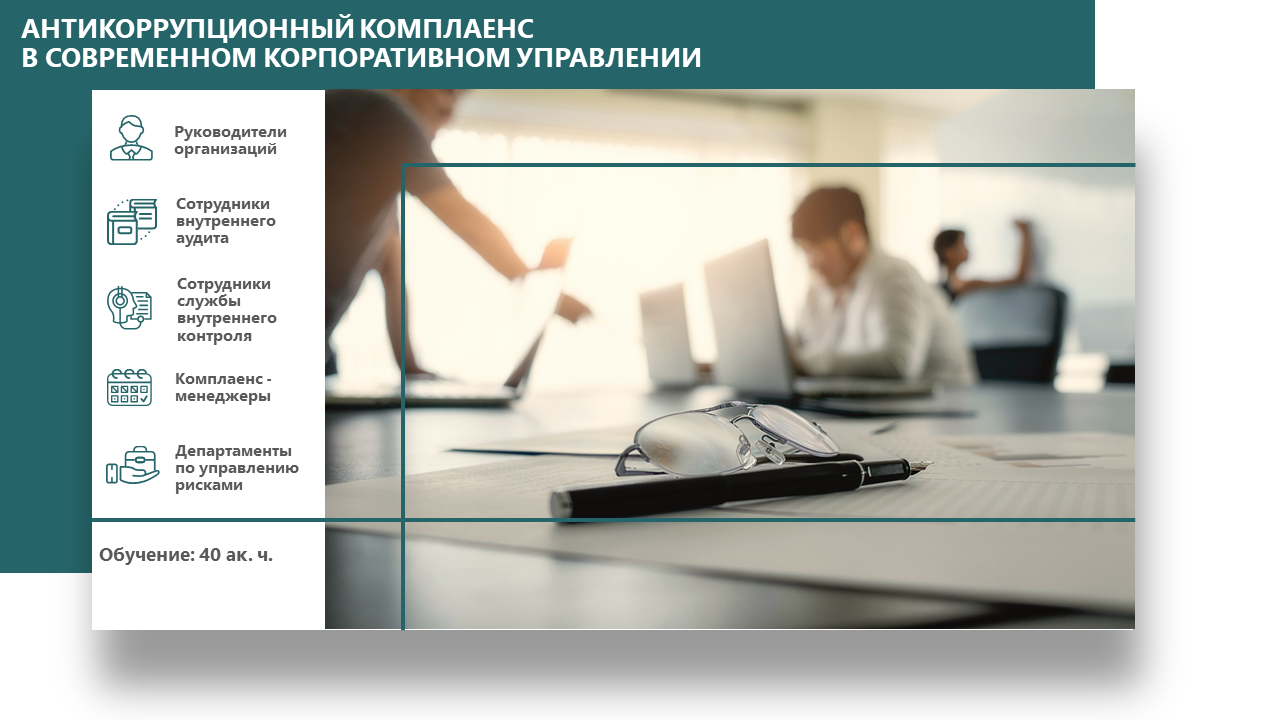 АНТИКОРРУПЦИОННЫЙ КОМПЛАЕНС
В СОВРЕМЕННОМ КОРПОРАТИВНОМ УПРАВЛЕНИИ

Руководители организаций

Сотрудники внутреннего аудита

Сотрудники службы внутреннего контроля

Комплаенс - менеджеры

Департаменты по управлению рисками

Обучение: 40 ак. ч.